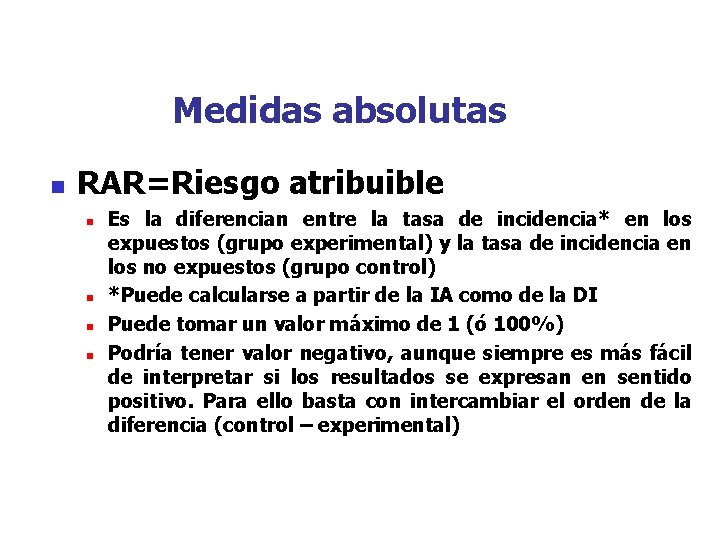 Medidas absolutas

RAR=Riesgo atribuible

Es la diferencian entre la tasa de incidencia* en los expuestos (grupo experimental) y la tasa de incidencia en los no expuestos (grupo control)

*Puede calcularse a partir de la IA como de la DI

Puede tomar un valor máximo de 1 (ó 100%)

Podría tener valor negativo, aunque siempre es más fácil de interpretar si los resultados se expresan en sentido positivo. Para ello basta con intercambiar el orden de la diferencia (control – experimental)